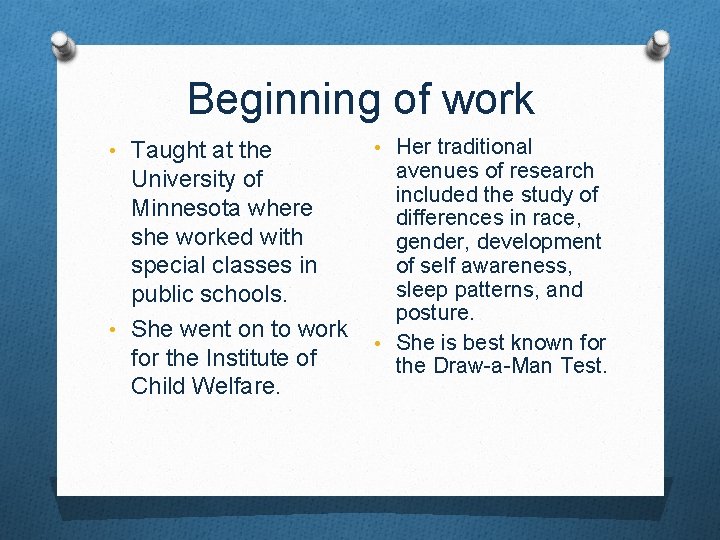 Beginning of work

• Taught at the University of Minnesota where she worked with special classes in public schools.
• She went on to work for the Institute of Child Welfare.

• Her traditional avenues of research included the study of differences in race, gender, development of self awareness, sleep patterns, and posture.
• She is best known for the Draw-a-Man Test.